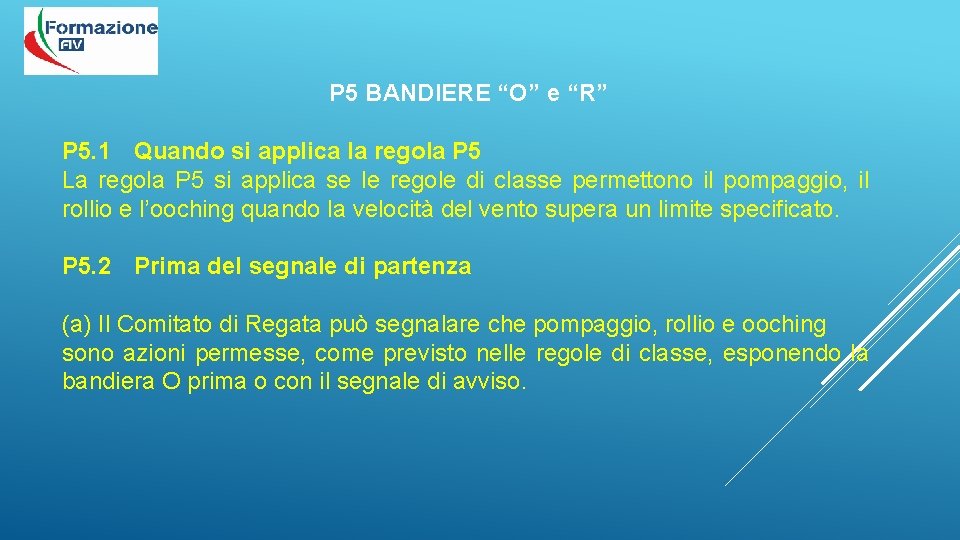 Formazione
FIV

P5 BANDIERE “O” e “R”

P5.1 Quando si applica la regola P5
La regola P5 si applica se le regole di classe permettono il pompaggio, il rollio e l’ooching quando la velocità del vento supera un limite specificato.

P5.2 Prima del segnale di partenza

(a) Il Comitato di Regata può segnalare che pompaggio, rollio e ooching sono azioni permesse, come previsto nelle regole di classe, esponendo la bandiera O prima o con il segnale di avviso.